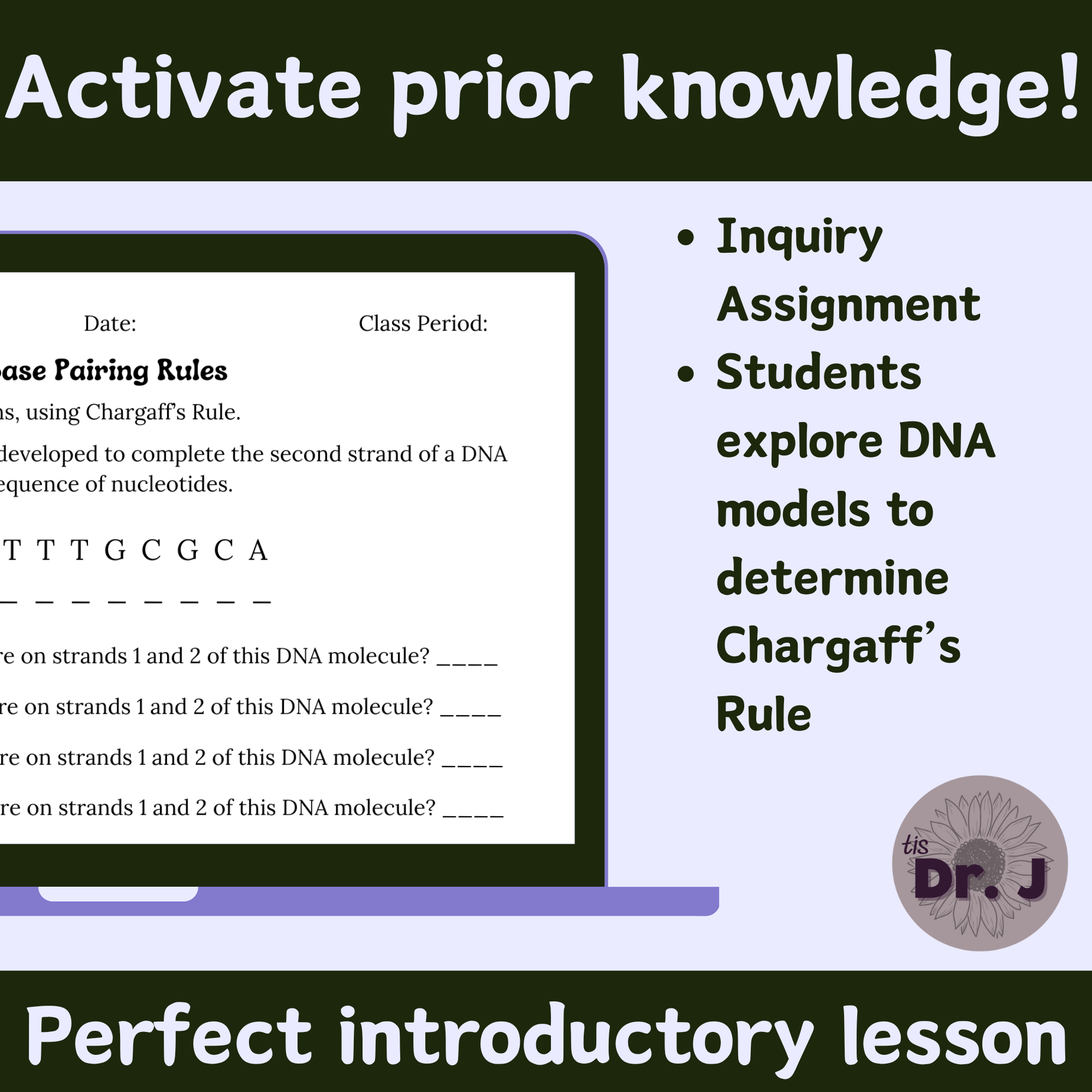 Activate prior knowledge!

Date: Class Period:

ase Pairing Rules

ns, using Chargaff's Rule.

developed to complete the second strand of a DNA equence of nucleotides.

T T T G C G C A

_ _ _ _ _ _ _ _

re on strands 1 and 2 of this DNA molecule? ____

re on strands 1 and 2 of this DNA molecule? ____

re on strands 1 and 2 of this DNA molecule? ____

re on strands 1 and 2 of this DNA molecule? ____

• Inquiry Assignment
• Students explore DNA models to determine Chargaff's Rule

tis Dr. J

Perfect introductory lesson